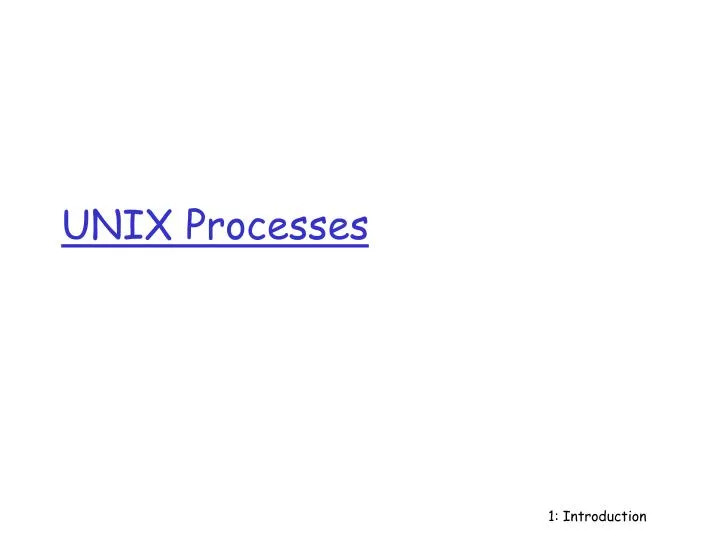 UNIX Processes

1: Introduction